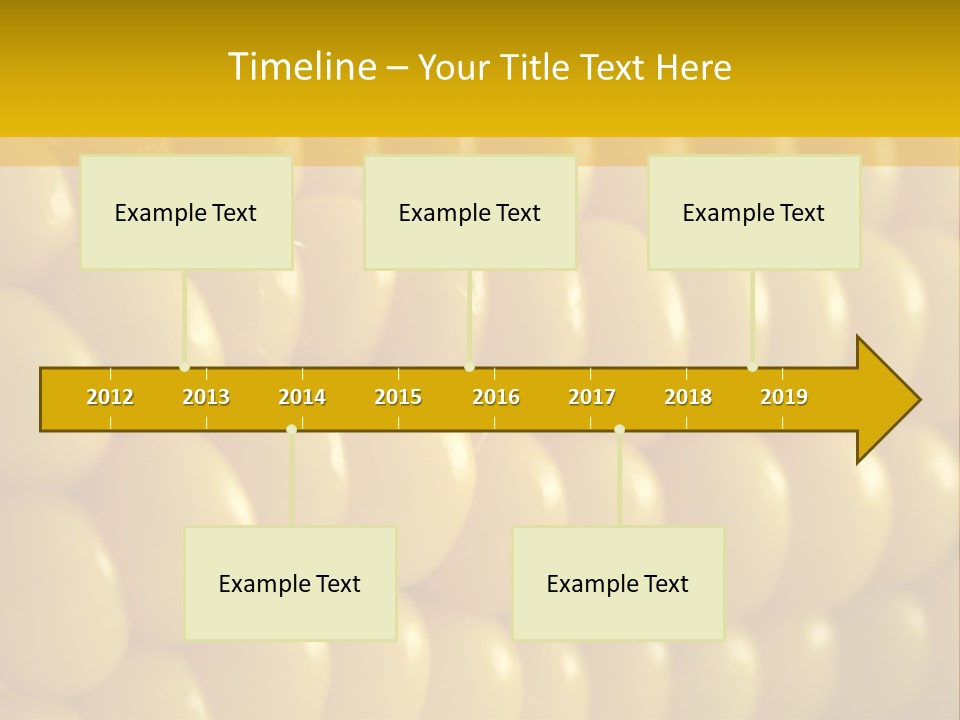 Timeline – Your Title Text Here

Example Text

Example Text

Example Text

2012 2013 2014 2015 2016 2017 2018 2019

Example Text

Example Text